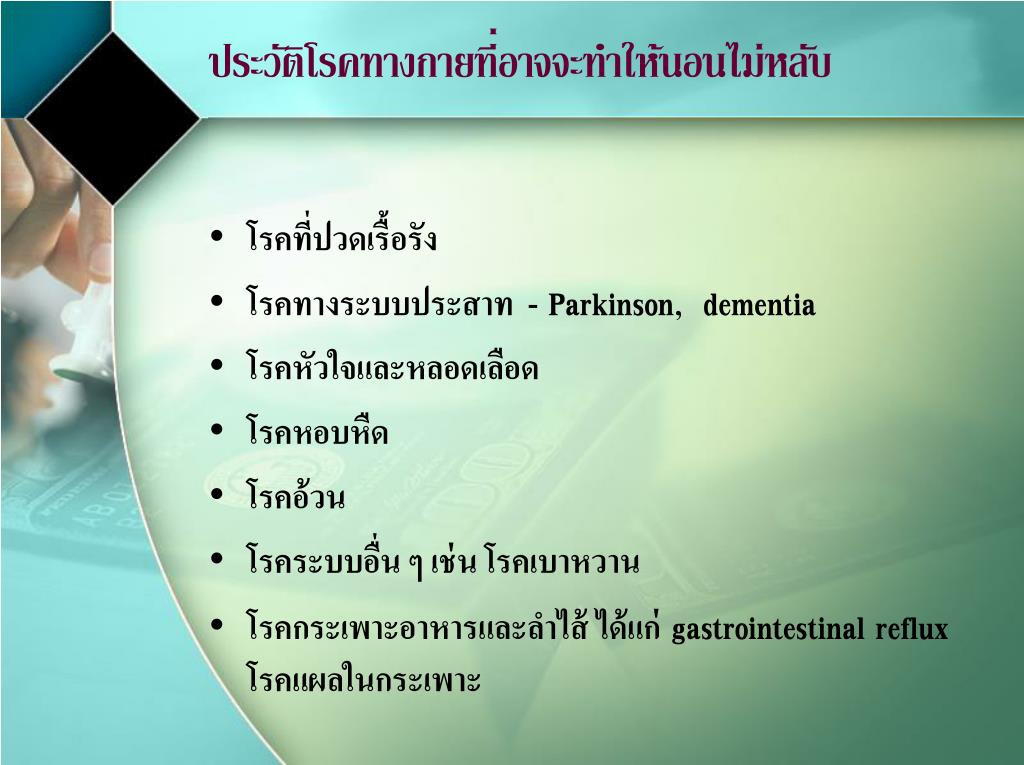 ประวัติโรคทางกายที่อาจจะทำให้นอนไม่หลับ

• โรคที่ปวดเรื้อรัง
• โรคทางระบบประสาท - Parkinson, dementia
• โรคหัวใจและหลอดเลือด
• โรคหอบหืด
• โรคอ้วน
• โรคระบบอื่น ๆ เช่น โรคเบาหวาน
• โรคกระเพาะอาหารและลำไส้ ได้แก่ gastrointestinal reflux โรคแผลในกระเพาะ